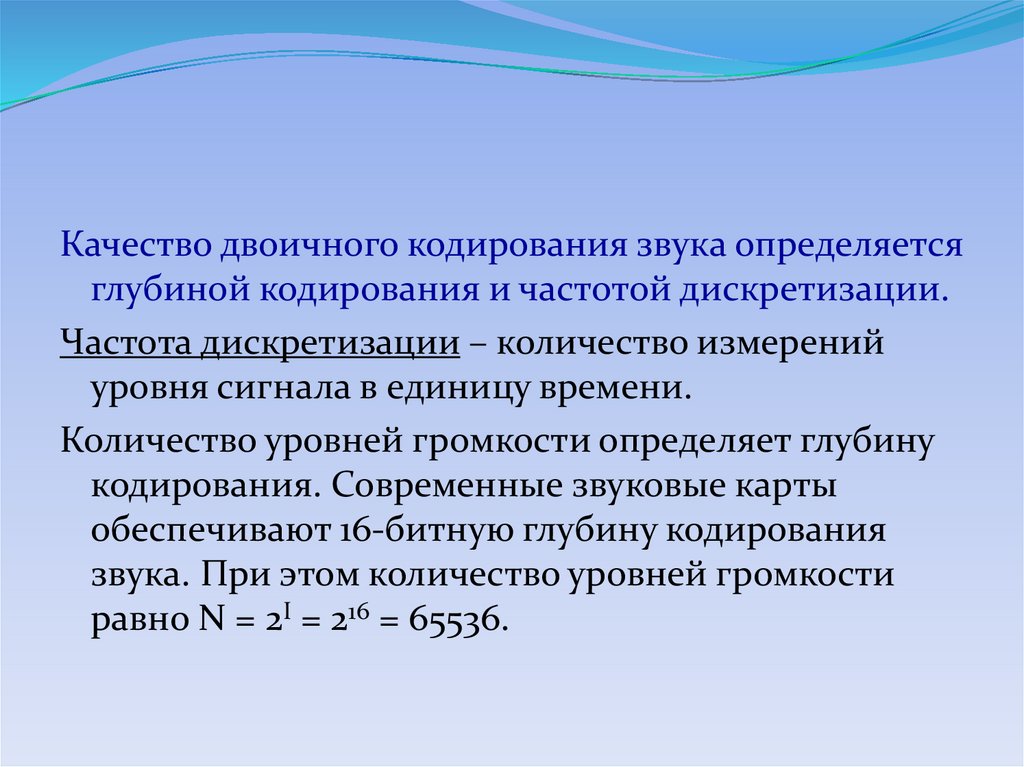 Качество двоичного кодирования звука определяется глубиной кодирования и частотой дискретизации.

Частота дискретизации – количество измерений уровня сигнала в единицу времени.

Количество уровней громкости определяет глубину кодирования. Современные звуковые карты обеспечивают 16-битную глубину кодирования звука. При этом количество уровней громкости равно $N = 2^I = 2^{16} = 65536$.